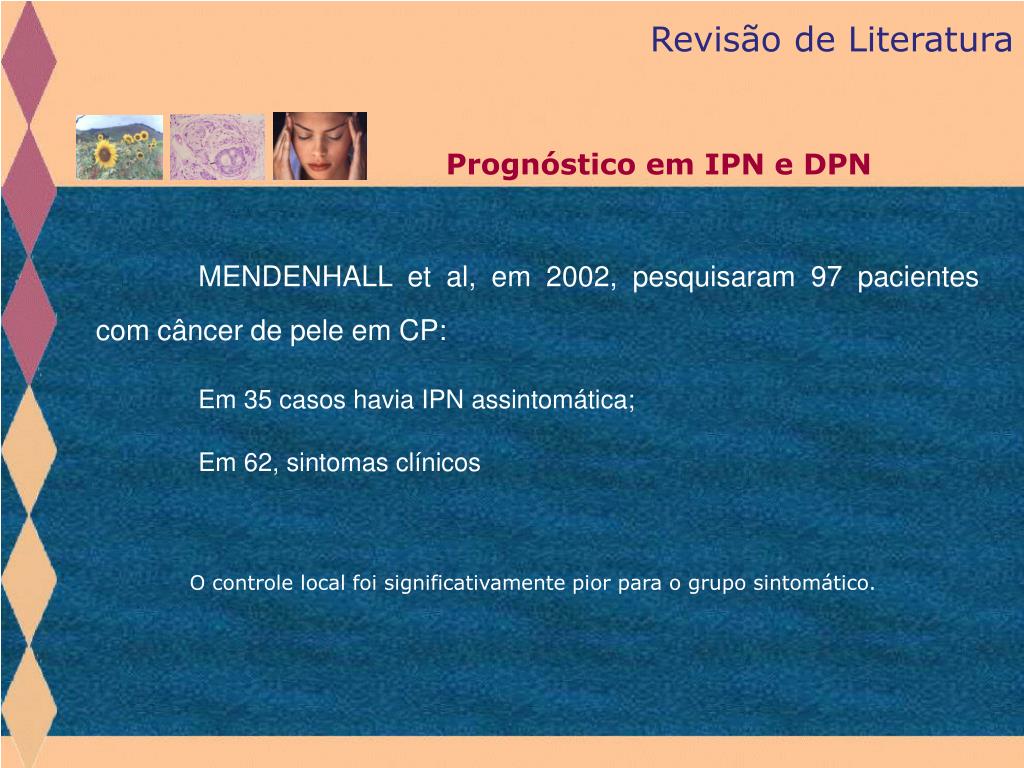 Revisão de Literatura

Prognóstico em IPN e DPN

MENDENHALL et al, em 2002, pesquisaram 97 pacientes com câncer de pele em CP:

Em 35 casos havia IPN assintomática;

Em 62, sintomas clínicos

O controle local foi significativamente pior para o grupo sintomático.